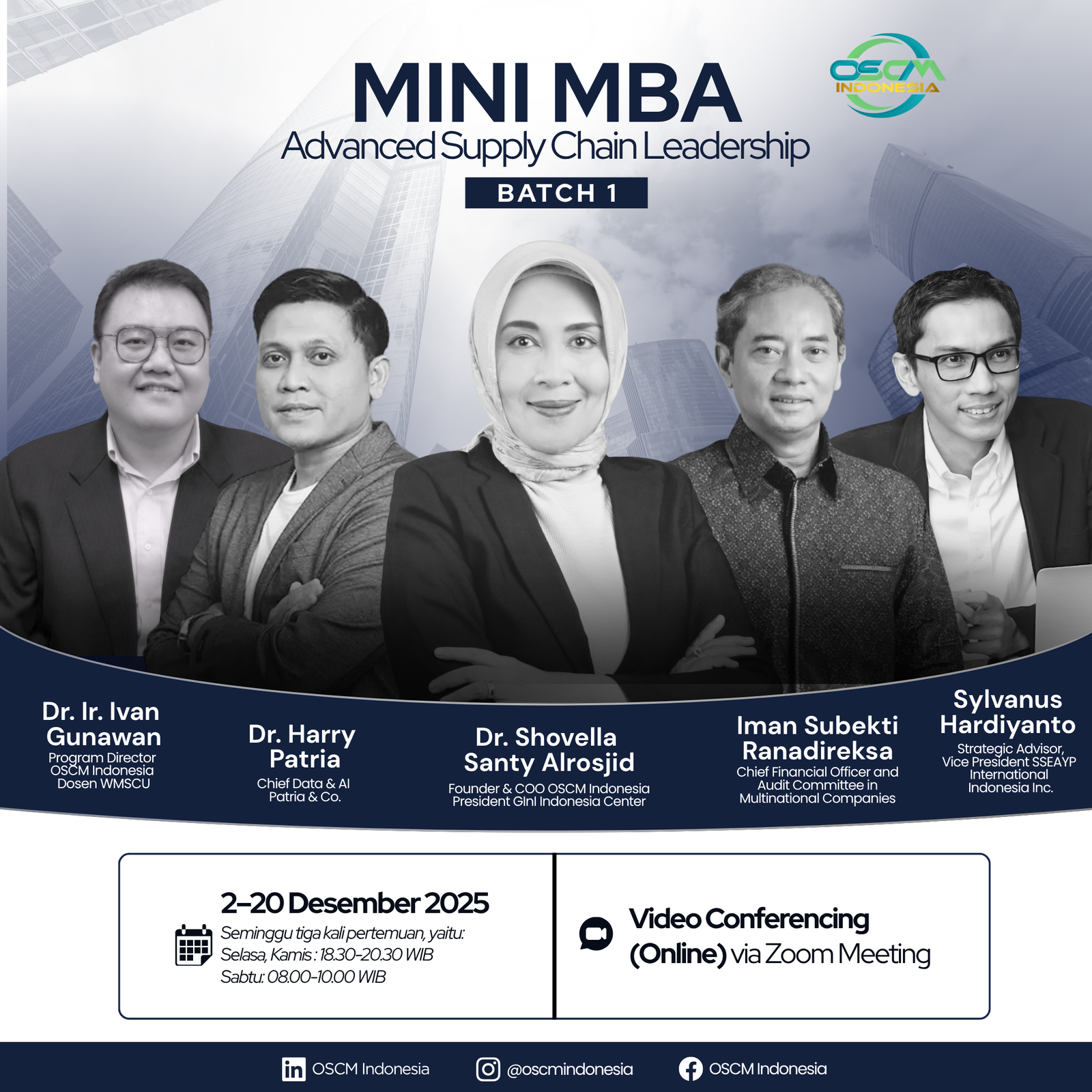 OSCM INDONESIA

MINI MBA
Advanced Supply Chain Leadership
BATCH 1

Dr. Ir. Ivan Gunawan
Program Director OSCM Indonesia Dosen WMSCU

Dr. Harry Patria
Chief Data & AI Patria & Co.

Dr. Shovella Santy Alrosjid
Founder & COO OSCM Indonesia President GInI Indonesia Center

Iman Subekti Ranadireksa
Chief Financial Officer and Audit Committee in Multinational Companies

Sylvanus Hardiyanto
Strategic Advisor, Vice President SSEAYP International Indonesia Inc.

2–20 Desember 2025
Seminggu tiga kali pertemuan, yaitu:
Selasa, Kamis : 18.30-20.30 WIB
Sabtu: 08.00-10.00 WIB

Video Conferencing (Online) via Zoom Meeting

OSCM Indonesia @oscmindonesia OSCM Indonesia